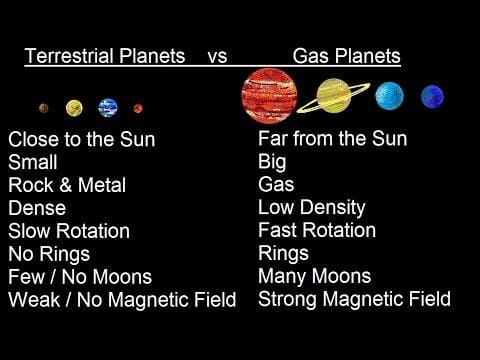 Terrestrial Planets vs Gas Planets

Close to the Sun
Small
Rock & Metal
Dense
Slow Rotation
No Rings
Few / No Moons
Weak / No Magnetic Field

Far from the Sun
Big
Gas
Low Density
Fast Rotation
Rings
Many Moons
Strong Magnetic Field